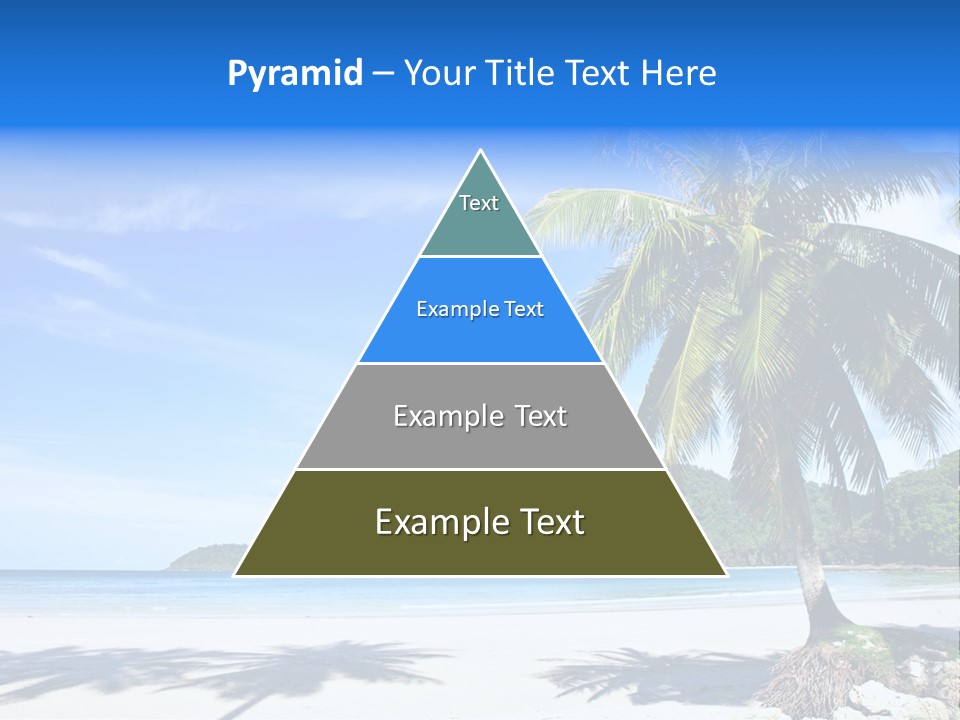 Pyramid – Your Title Text Here

Text

Example Text

Example Text

Example Text